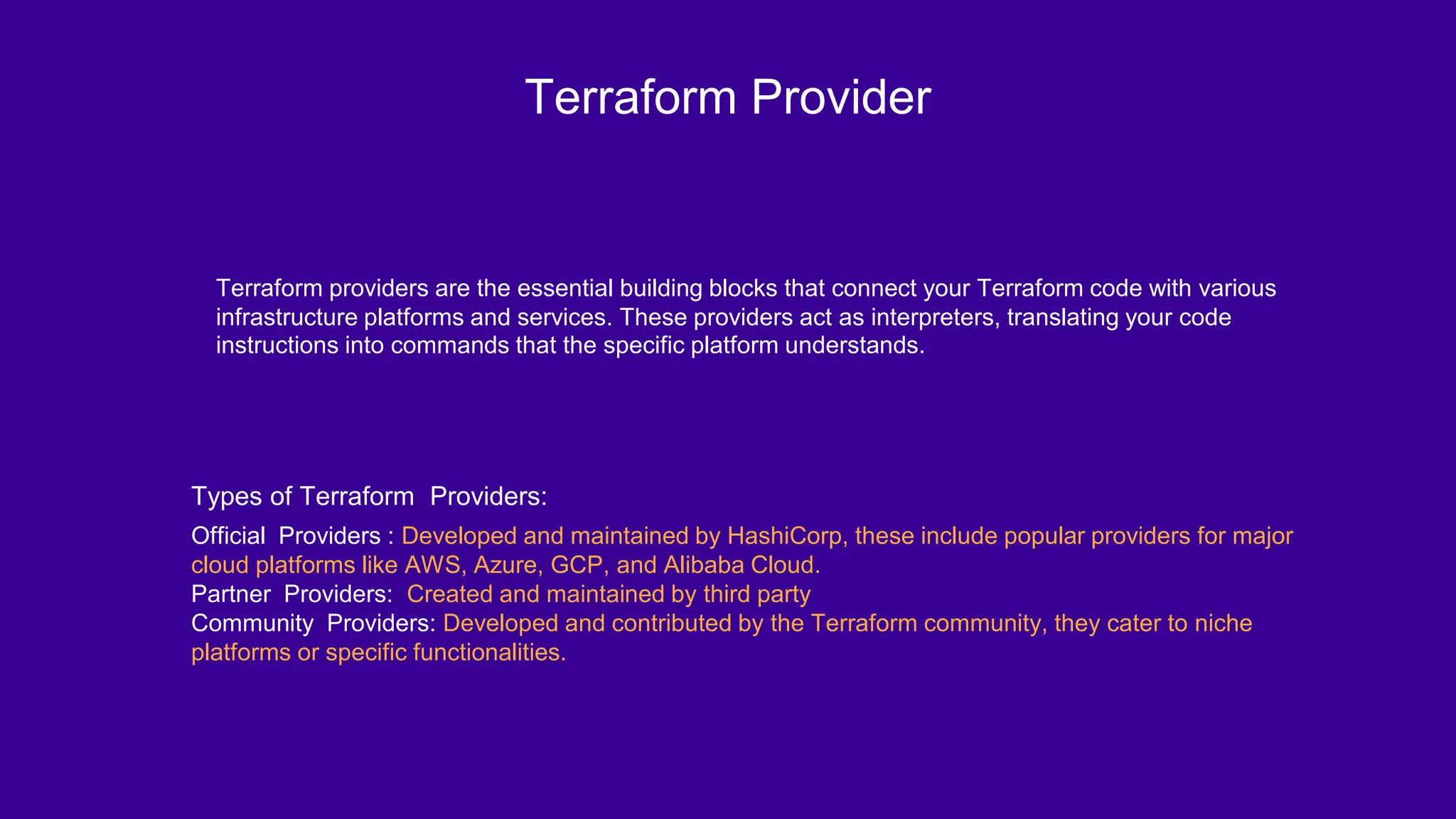 Terraform Provider

Terraform providers are the essential building blocks that connect your Terraform code with various infrastructure platforms and services. These providers act as interpreters, translating your code instructions into commands that the specific platform understands.

Types of Terraform Providers:

Official Providers : Developed and maintained by HashiCorp, these include popular providers for major cloud platforms like AWS, Azure, GCP, and Alibaba Cloud.
Partner Providers: Created and maintained by third party
Community Providers: Developed and contributed by the Terraform community, they cater to niche platforms or specific functionalities.